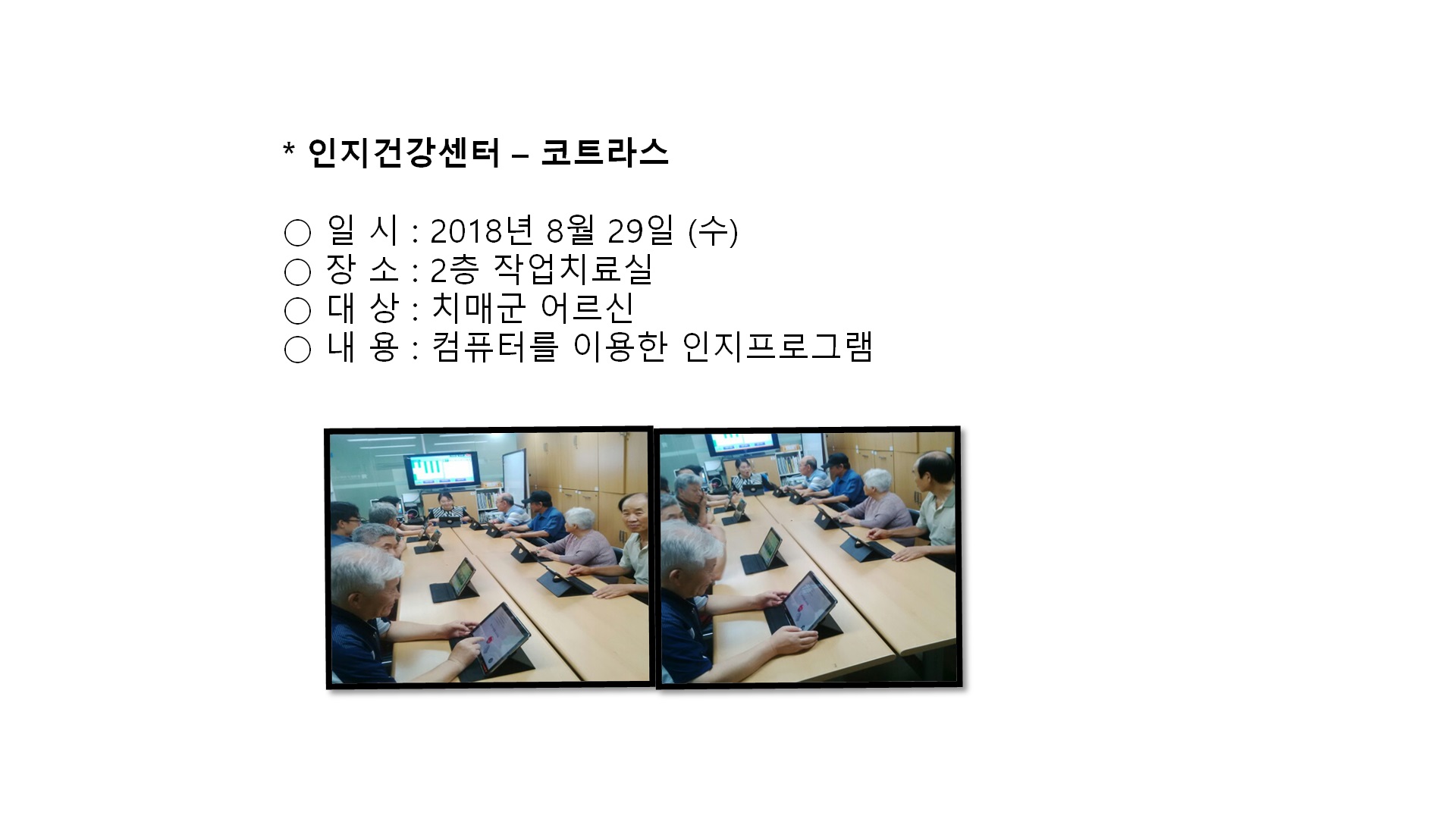 * 인지건강센터 – 코트라스

○ 일 시 : 2018년 8월 29일 (수)
○ 장 소 : 2층 작업치료실
○ 대 상 : 치매군 어르신
○ 내 용 : 컴퓨터를 이용한 인지프로그램